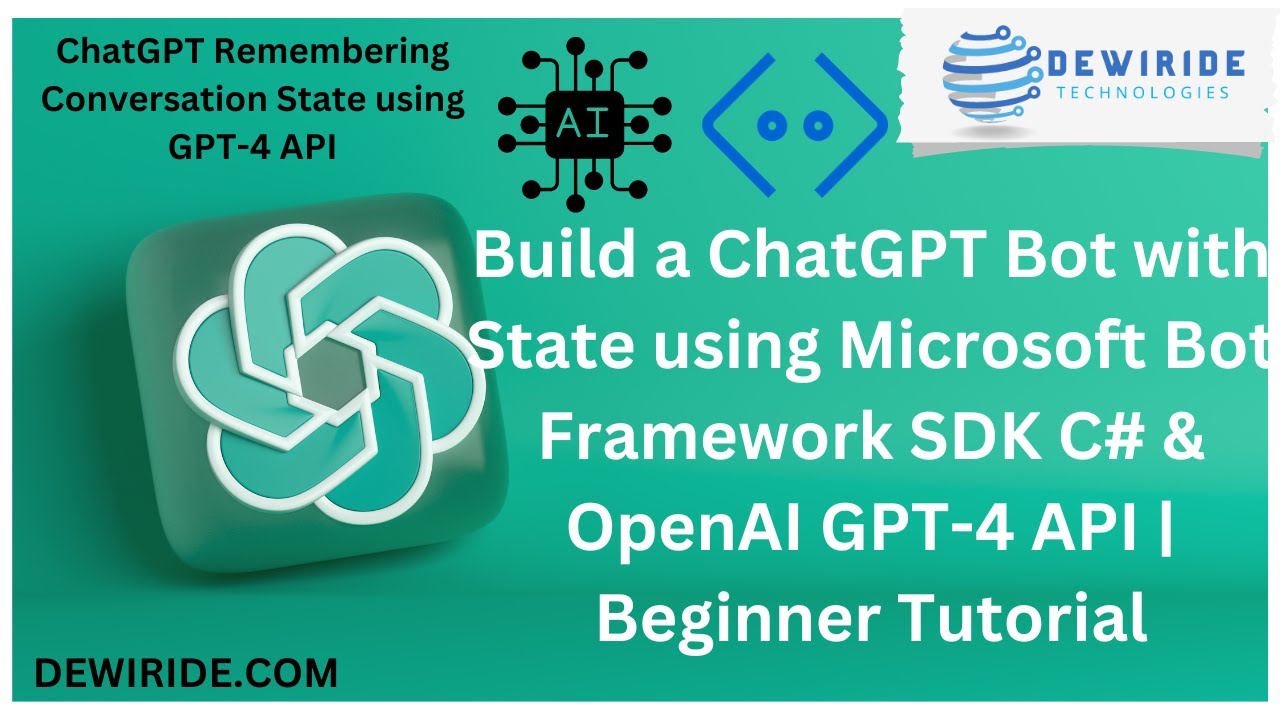 ChatGPT Remembering Conversation State using GPT-4 API

AI

DEWIRIDE
TECHNOLOGIES

Build a ChatGPT Bot with State using Microsoft Bot Framework SDK C# & OpenAI GPT-4 API | Beginner Tutorial

DEWIRIDE.COM